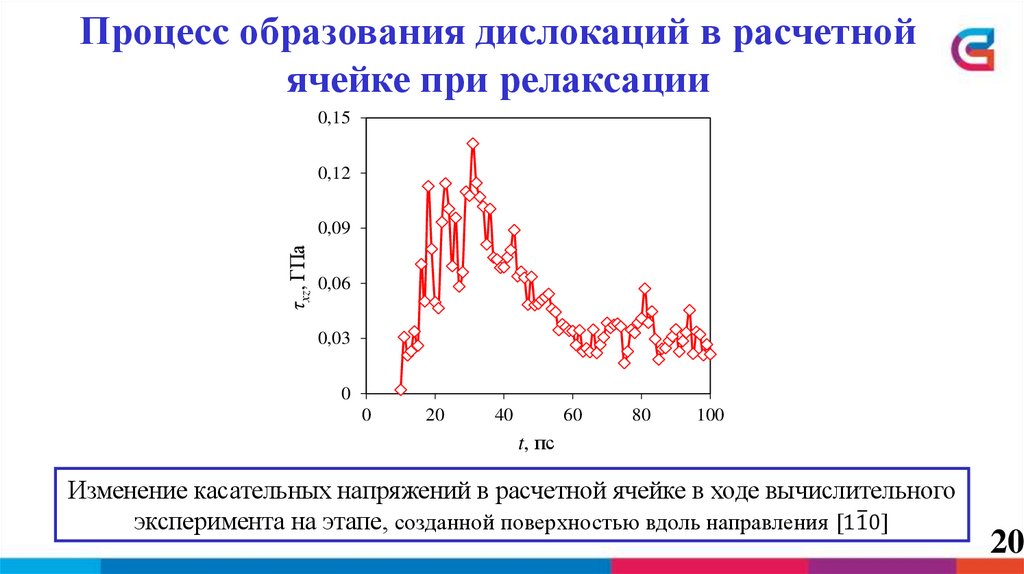 Процесс образования дислокаций в расчетной ячейке при релаксации

0,15
0,12
0,09
0,06
0,03
0
$\tau_{xz}$, ГПа
0
20
40
60
80
100
$t$, пс

Изменение касательных напряжений в расчетной ячейке в ходе вычислительного эксперимента на этапе, созданной поверхностью вдоль направления $[1\bar{1}0]$

20